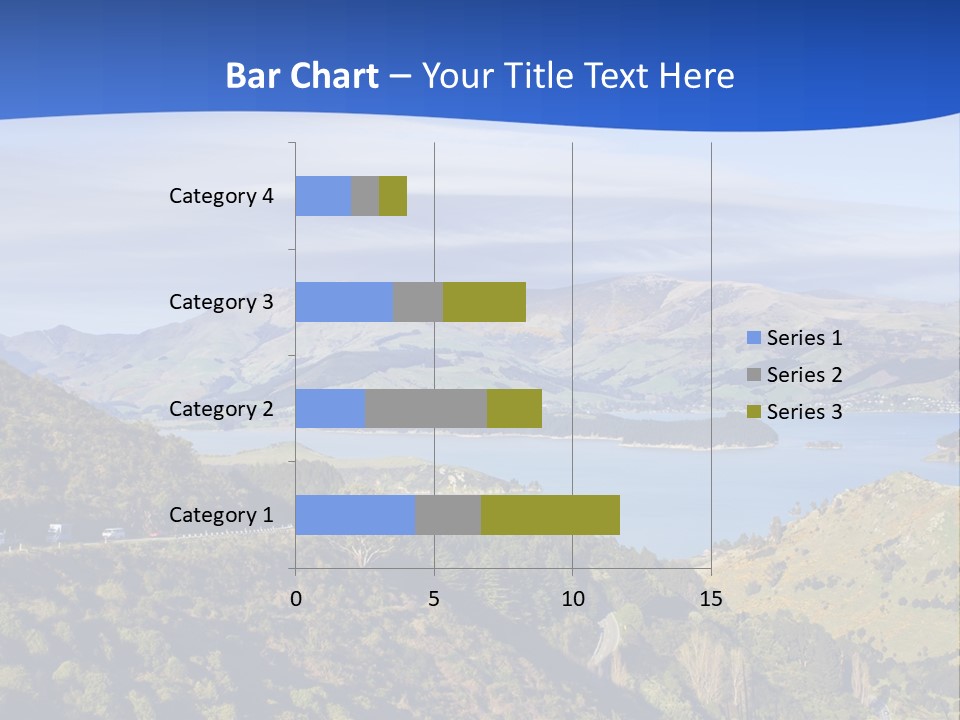 Bar Chart – Your Title Text Here

Category 4
Category 3
Category 2
Category 1

0
5
10
15

Series 1
Series 2
Series 3